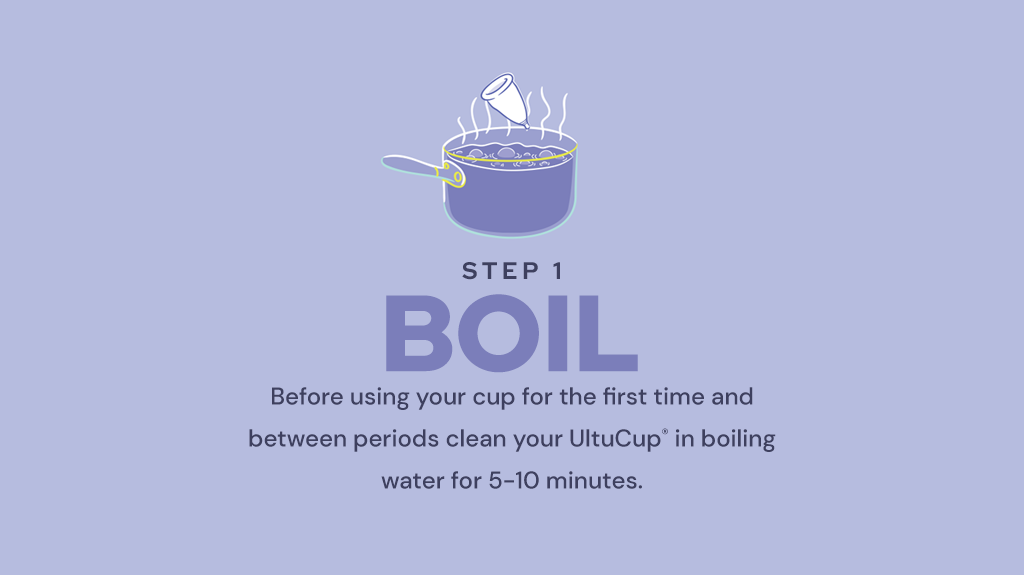 STEP 1

BOIL

Before using your cup for the first time and between periods clean your UltuCup® in boiling water for 5-10 minutes.